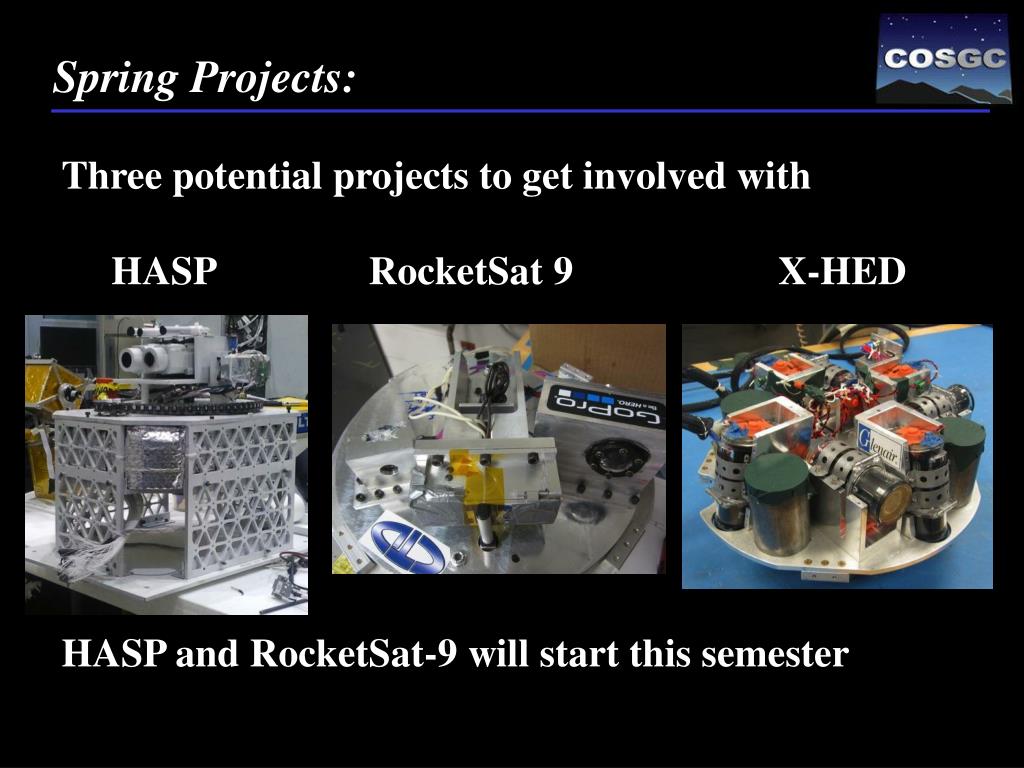 Spring Projects:

COSGC

Three potential projects to get involved with

HASP

RocketSat 9

X-HED

GoPro

Glenair

HASP and RocketSat-9 will start this semester